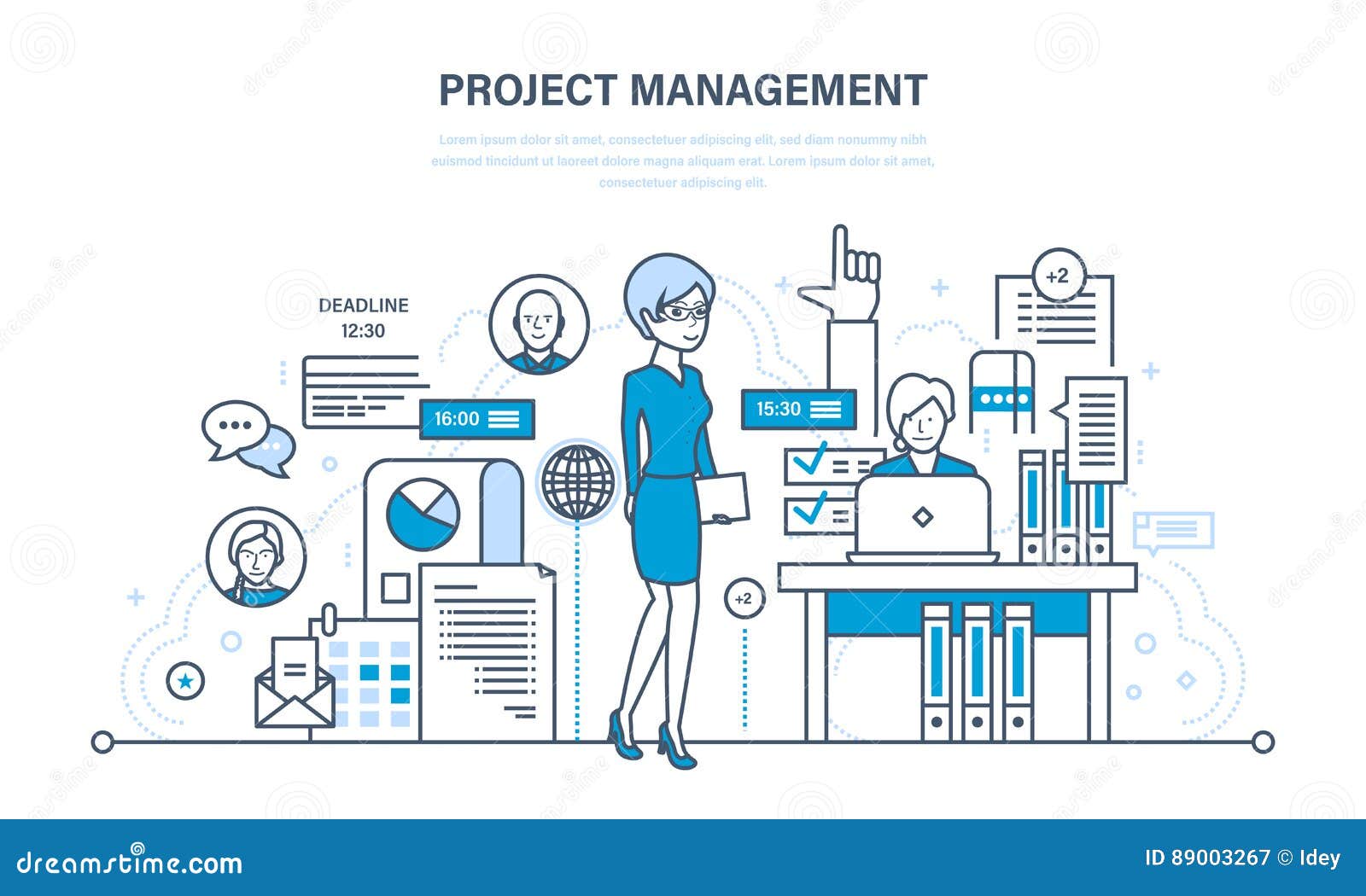 PROJECT MANAGEMENT

Lorem ipsum dolor sit amet, consectetuer adipiscing elit, sed diam nonummy nibh euismod tincidunt ut laoreet dolore magna aliquam erat. Lorem ipsum dolor sit amet, consectetuer adipiscing elit.

DEADLINE
12:30

16:00

15:30

+2

+2

dreamstime.com

ID 89003267 © Idey